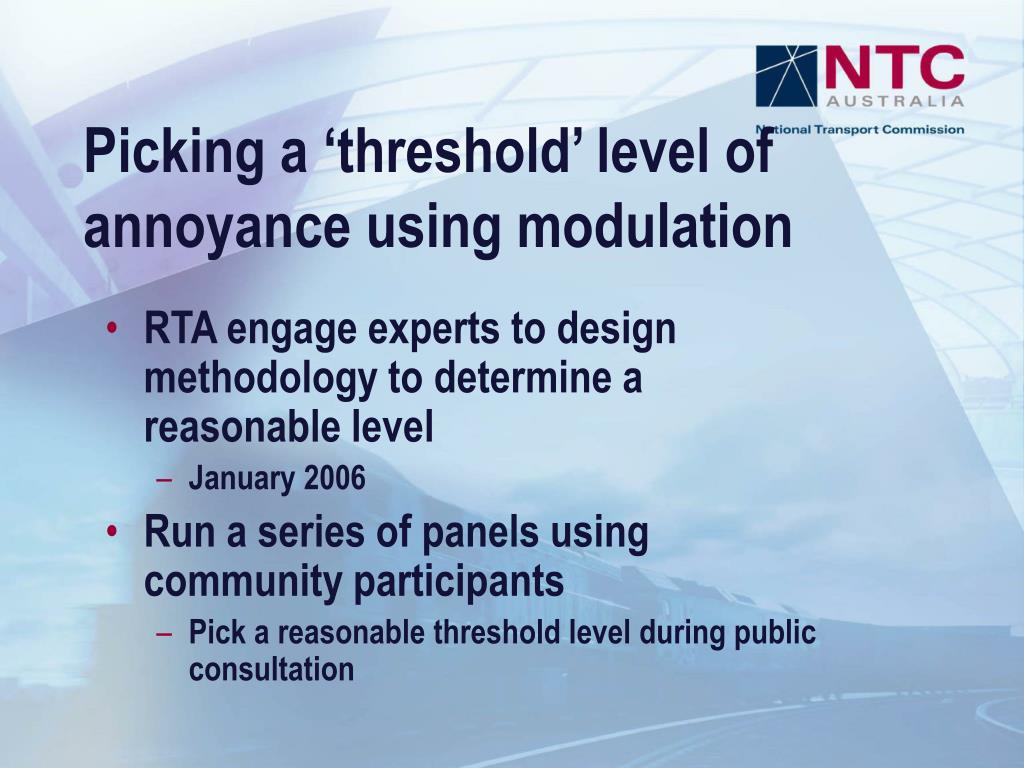 NTC
AUSTRALIA
National Transport Commission

Picking a ‘threshold’ level of annoyance using modulation

• RTA engage experts to design methodology to determine a reasonable level
– January 2006
• Run a series of panels using community participants
– Pick a reasonable threshold level during public consultation